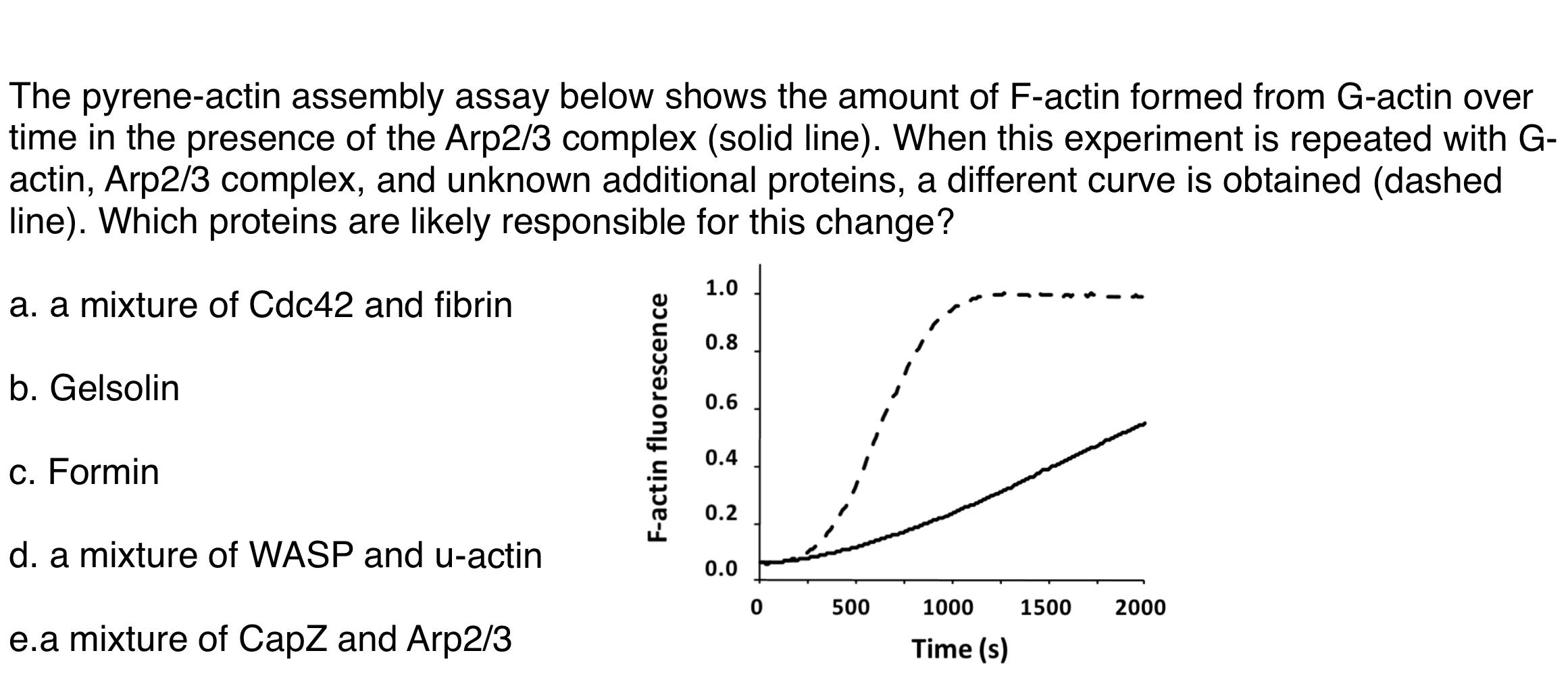 The pyrene-actin assembly assay below shows the amount of F-actin formed from G-actin over time in the presence of the Arp2/3 complex (solid line). When this experiment is repeated with G-actin, Arp2/3 complex, and unknown additional proteins, a different curve is obtained (dashed line). Which proteins are likely responsible for this change?

a. a mixture of Cdc42 and fibrin

b. Gelsolin

c. Formin

d. a mixture of WASP and u-actin

e.a mixture of CapZ and Arp2/3

F-actin fluorescence
1.0
0.8
0.6
0.4
0.2
0.0
0
500
1000
1500
2000
Time (s)